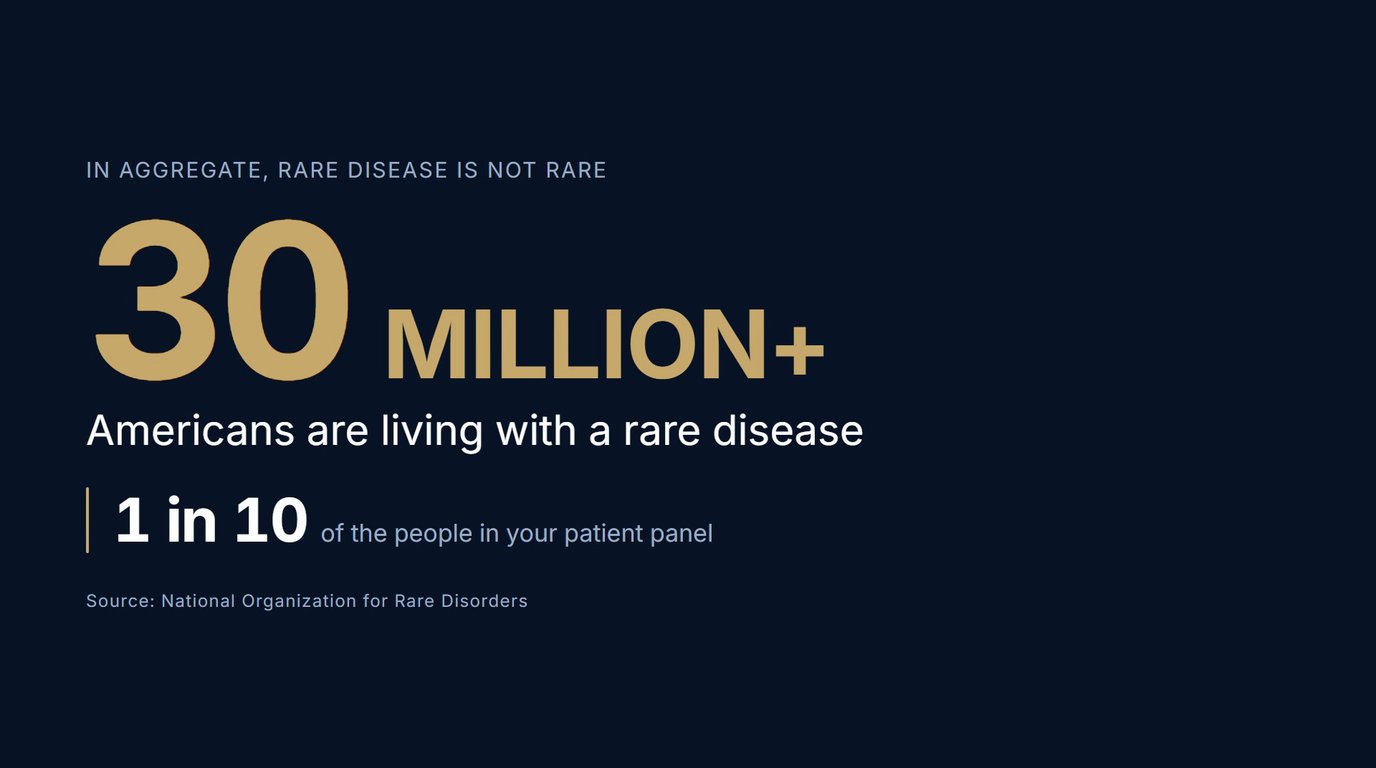 IN AGGREGATE, RARE DISEASE IS NOT RARE

30 MILLION+

Americans are living with a rare disease

1 in 10 of the people in your patient panel

Source: National Organization for Rare Disorders